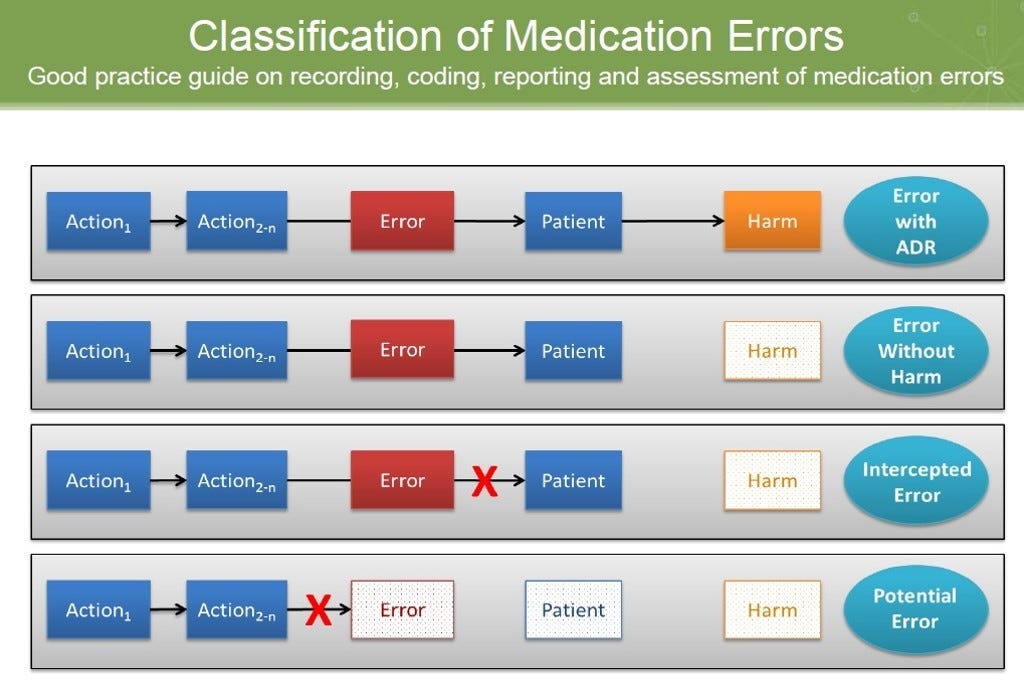 Classification of Medication Errors
Good practice guide on recording, coding, reporting and assessment of medication errors

Action$_1$ Action$_{2-n}$ Error Patient Harm Error with ADR

Action$_1$ Action$_{2-n}$ Error Patient Harm Error Without Harm

Action$_1$ Action$_{2-n}$ Error X Patient Harm Intercepted Error

Action$_1$ Action$_{2-n}$ X Error Patient Harm Potential Error